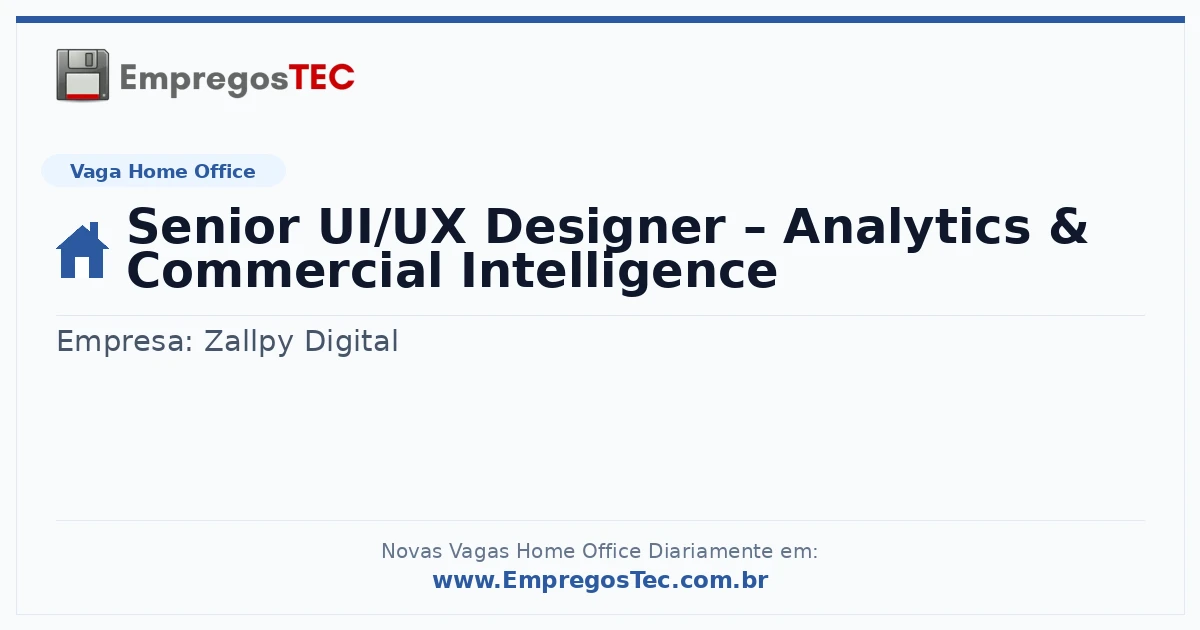 EmpregosTEC

Vaga Home Office

Senior UI/UX Designer – Analytics & Commercial Intelligence

Empresa: Zallpy Digital

Novas Vagas Home Office Diariamente em:
www.EmpregosTec.com.br